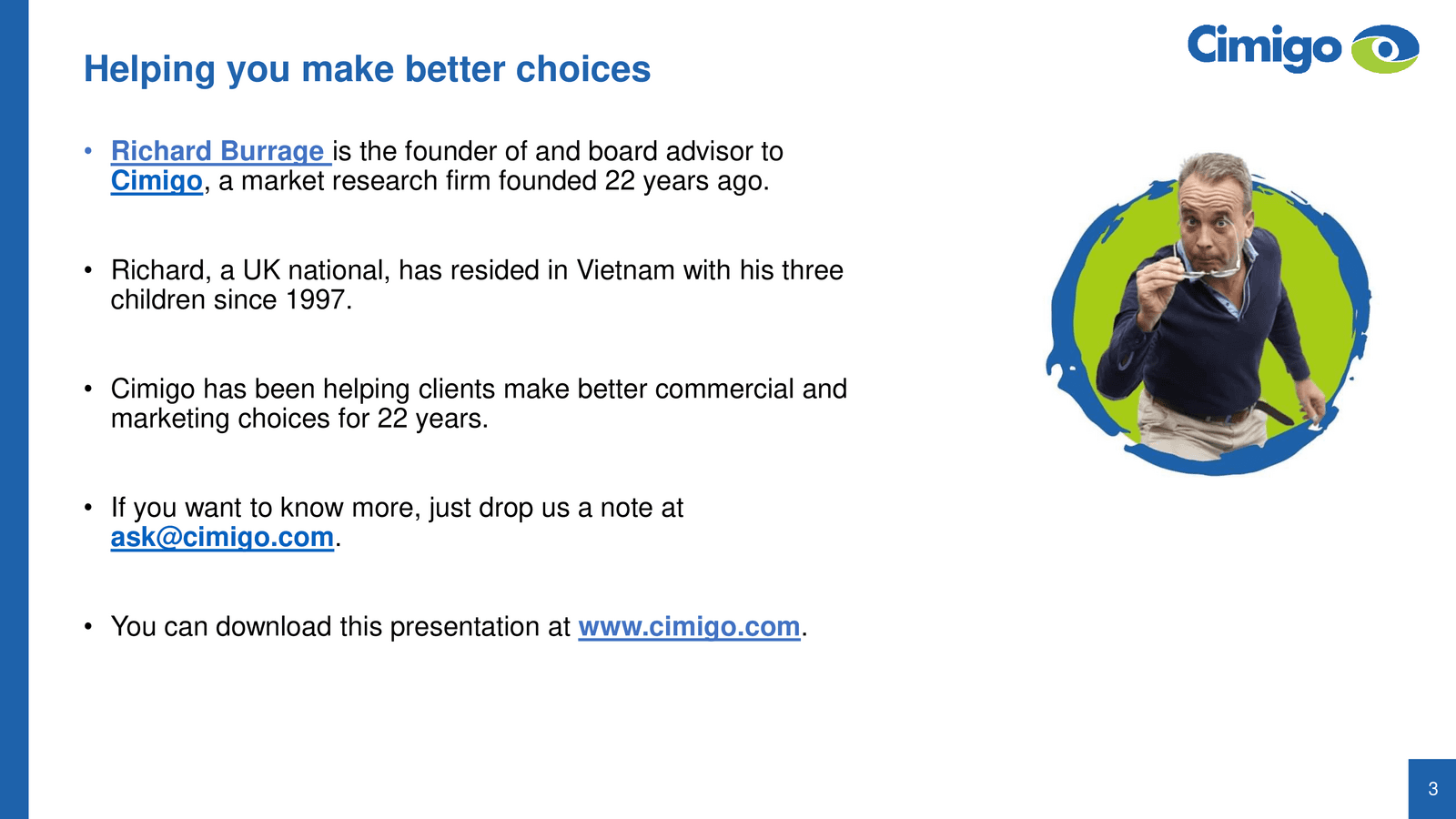 Helping you make better choices

Cimigo

• Richard Burrage is the founder of and board advisor to Cimigo, a market research firm founded 22 years ago.

• Richard, a UK national, has resided in Vietnam with his three children since 1997.

• Cimigo has been helping clients make better commercial and marketing choices for 22 years.

• If you want to know more, just drop us a note at ask@cimigo.com.

• You can download this presentation at www.cimigo.com.

3